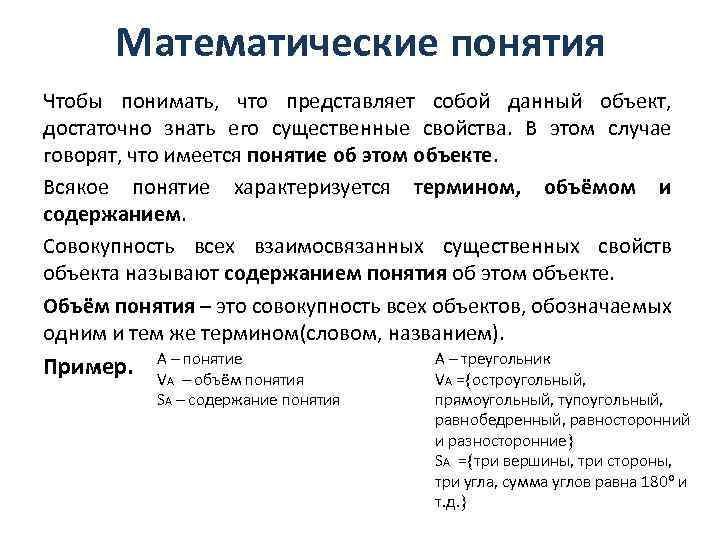 Математические понятия

Чтобы понимать, что представляет собой данный объект, достаточно знать его существенные свойства. В этом случае говорят, что имеется понятие об этом объекте.

Всякое понятие характеризуется термином, объёмом и содержанием.

Совокупность всех взаимосвязанных существенных свойств объекта называют содержанием понятия об этом объекте.

Объём понятия – это совокупность всех объектов, обозначаемых одним и тем же термином(словом, названием).

Пример.

А – понятие
$V_A$ – объём понятия
$S_A$ – содержание понятия

А – треугольник
$V_A$ ={остроугольный, прямоугольный, тупоугольный, равнобедренный, равносторонний и разносторонние}
$S_A$ ={три вершины, три стороны, три угла, сумма углов равна 180° и т.д.}